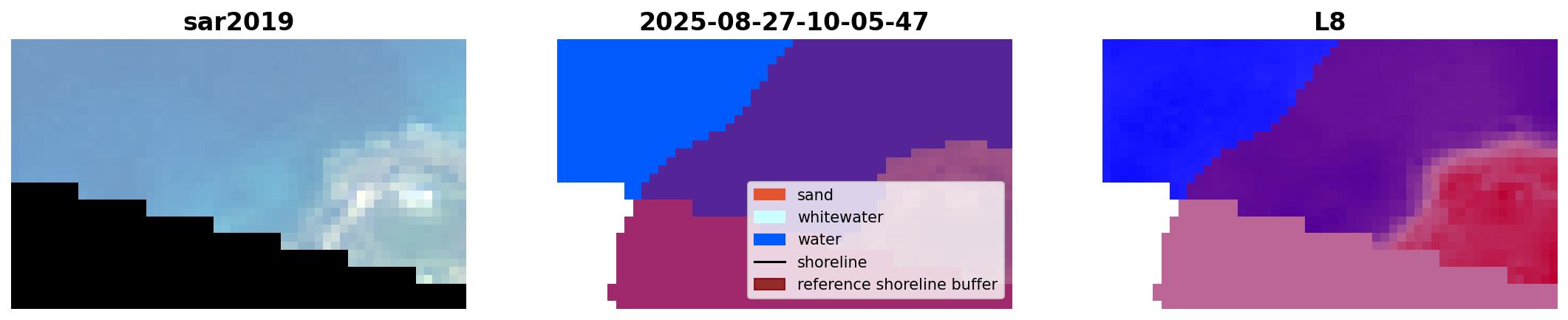 sar2019

2025-08-27-10-05-47

sand
whitewater
water
shoreline
reference shoreline buffer

L8